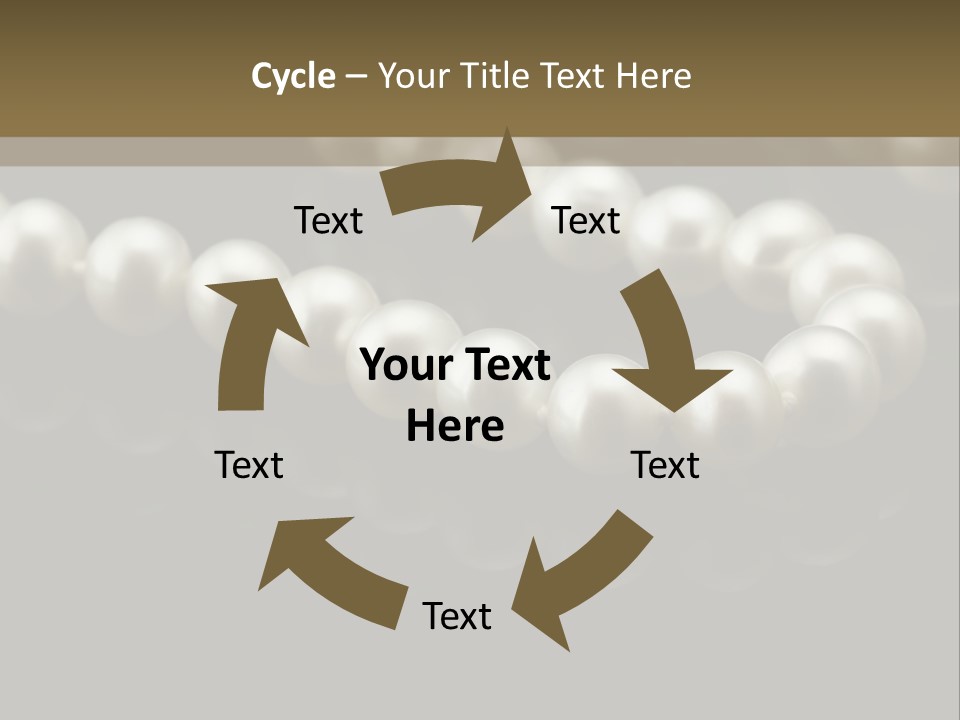 Cycle – Your Title Text Here

Text

Text

Your Text Here

Text

Text

Text